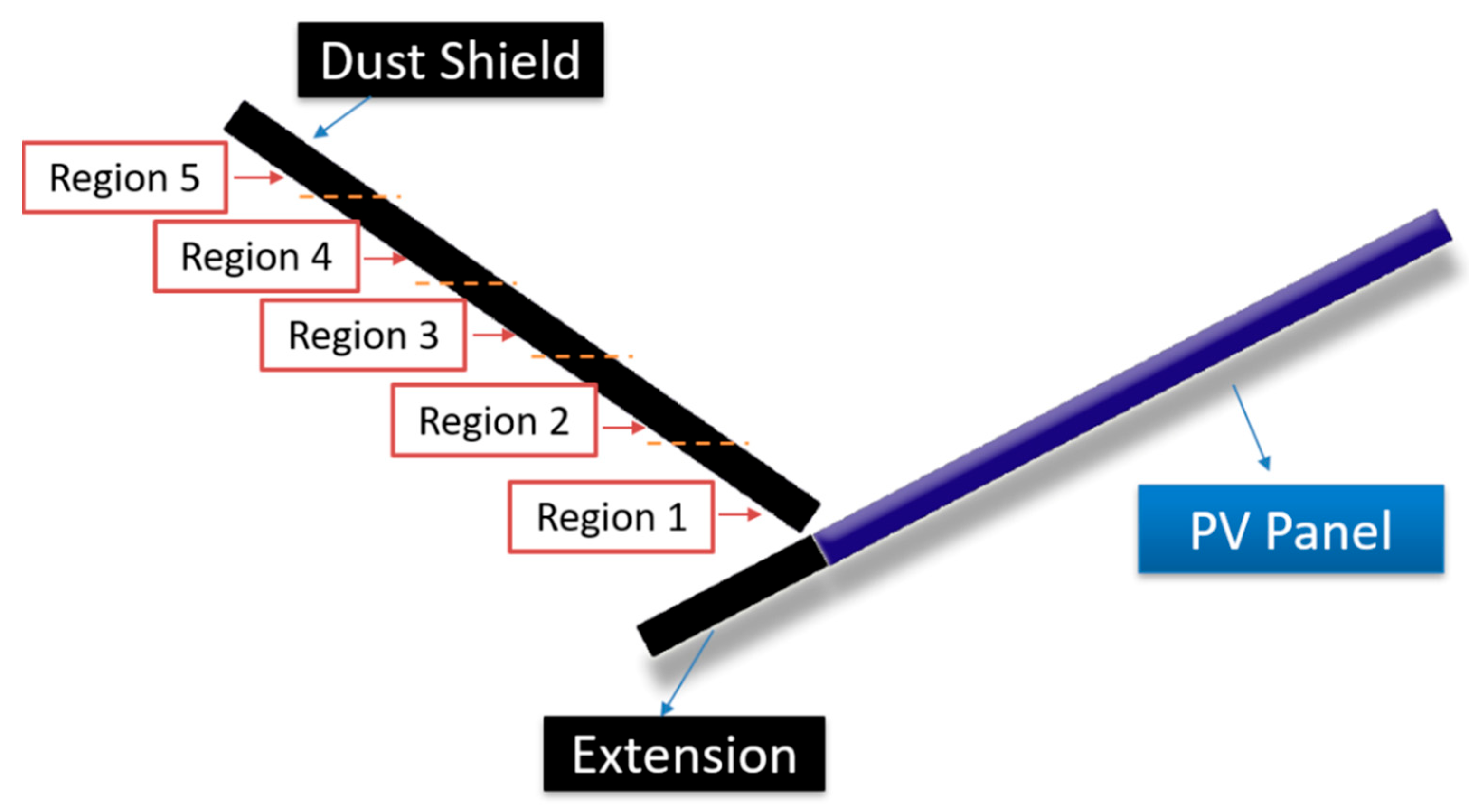 Dust Shield

Region 5

Region 4

Region 3

Region 2

Region 1

PV Panel

Extension